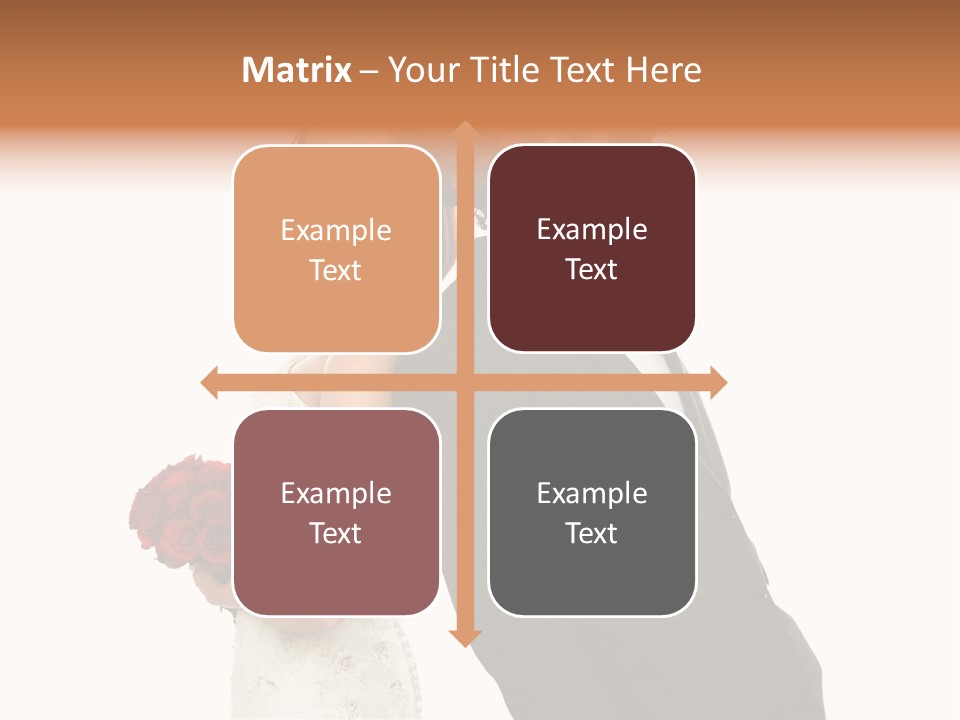 Matrix – Your Title Text Here

Example Text

Example Text

Example Text

Example Text